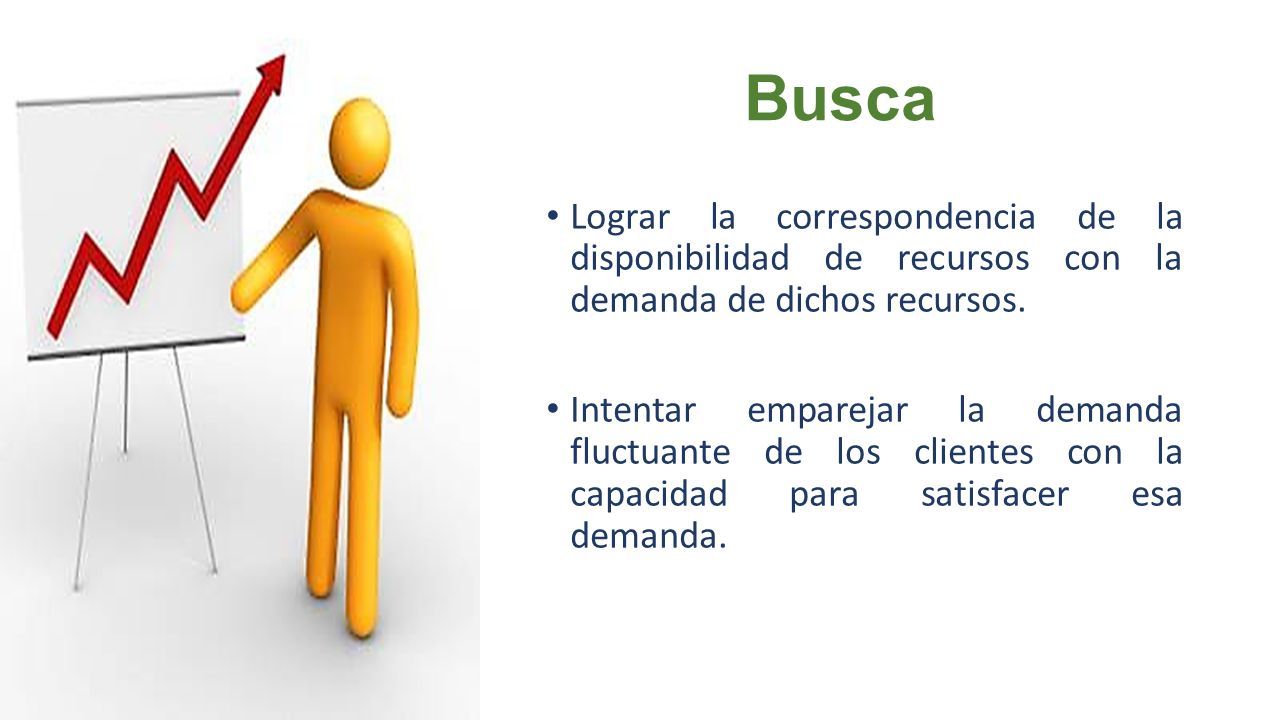 Busca

• Lograr la correspondencia de la disponibilidad de recursos con la demanda de dichos recursos.

• Intentar emparejar la demanda fluctuante de los clientes con la capacidad para satisfacer esa demanda.